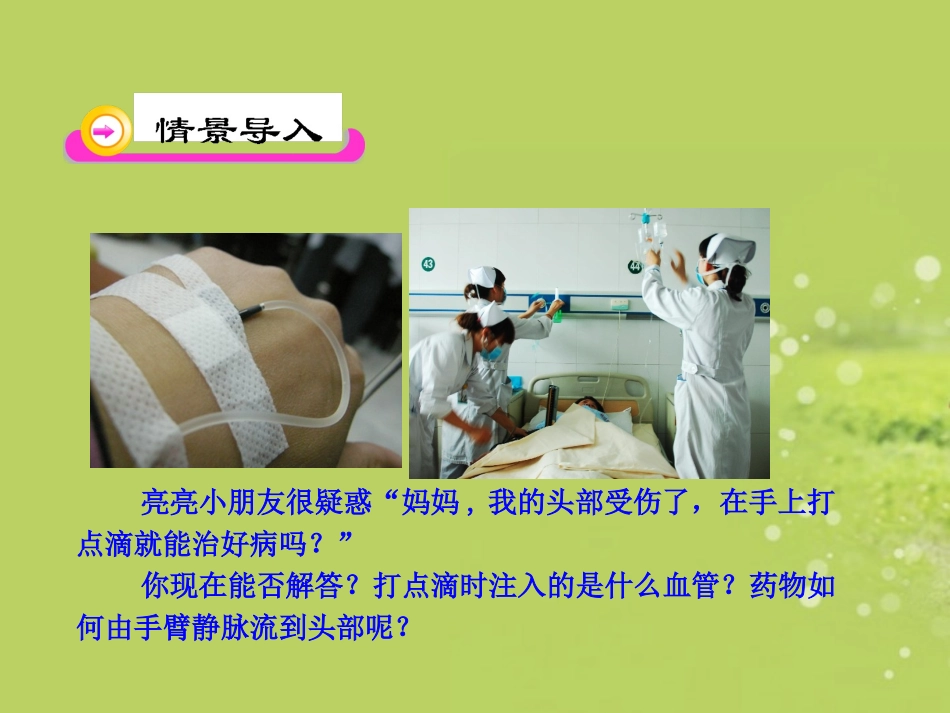 情景导入

43

44

亮亮小朋友很疑惑“妈妈，我的头部受伤了，在手上打点滴就能治好病吗？”

你现在能否解答？打点滴时注入的是什么血管？药物如何由手臂静脉流到头部呢？